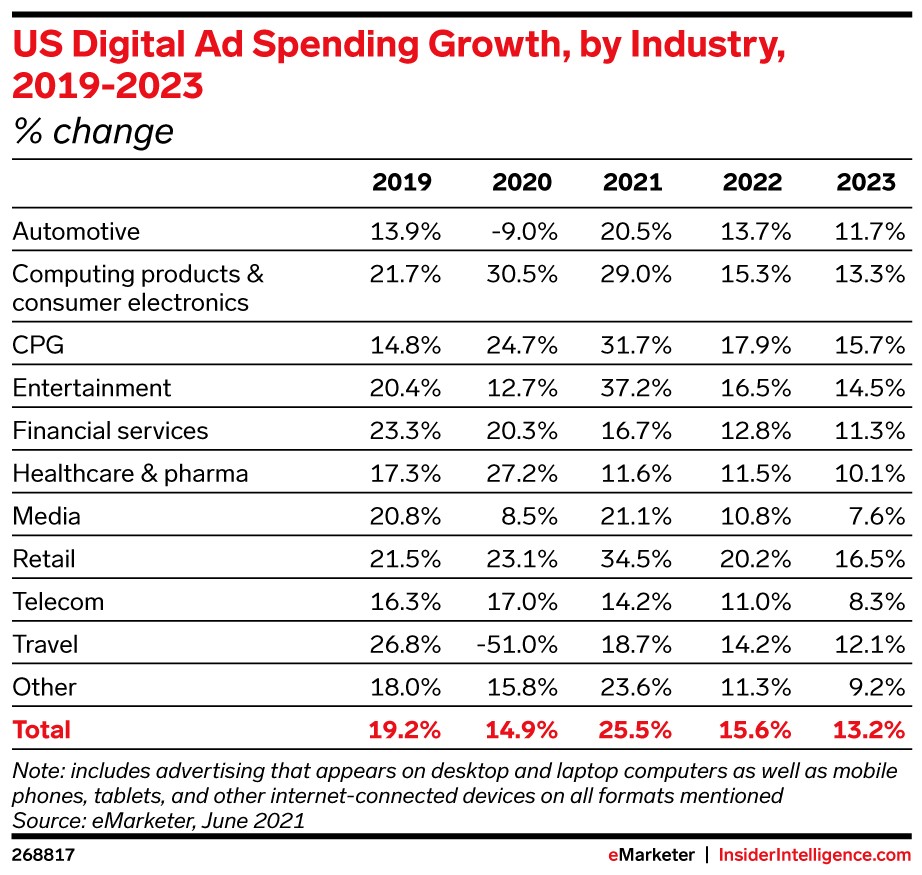 US Digital Ad Spending Growth, by Industry, 2019-2023
% change

| | 2019 | 2020 | 2021 | 2022 | 2023 |
|---|---|---|---|---|---|
| Automotive | 13.9% | -9.0% | 20.5% | 13.7% | 11.7% |
| Computing products & consumer electronics | 21.7% | 30.5% | 29.0% | 15.3% | 13.3% |
| CPG | 14.8% | 24.7% | 31.7% | 17.9% | 15.7% |
| Entertainment | 20.4% | 12.7% | 37.2% | 16.5% | 14.5% |
| Financial services | 23.3% | 20.3% | 16.7% | 12.8% | 11.3% |
| Healthcare & pharma | 17.3% | 27.2% | 11.6% | 11.5% | 10.1% |
| Media | 20.8% | 8.5% | 21.1% | 10.8% | 7.6% |
| Retail | 21.5% | 23.1% | 34.5% | 20.2% | 16.5% |
| Telecom | 16.3% | 17.0% | 14.2% | 11.0% | 8.3% |
| Travel | 26.8% | -51.0% | 18.7% | 14.2% | 12.1% |
| Other | 18.0% | 15.8% | 23.6% | 11.3% | 9.2% |
| Total | 19.2% | 14.9% | 25.5% | 15.6% | 13.2% |

Note: includes advertising that appears on desktop and laptop computers as well as mobile phones, tablets, and other internet-connected devices on all formats mentioned
Source: eMarketer, June 2021

268817

eMarketer | InsiderIntelligence.com